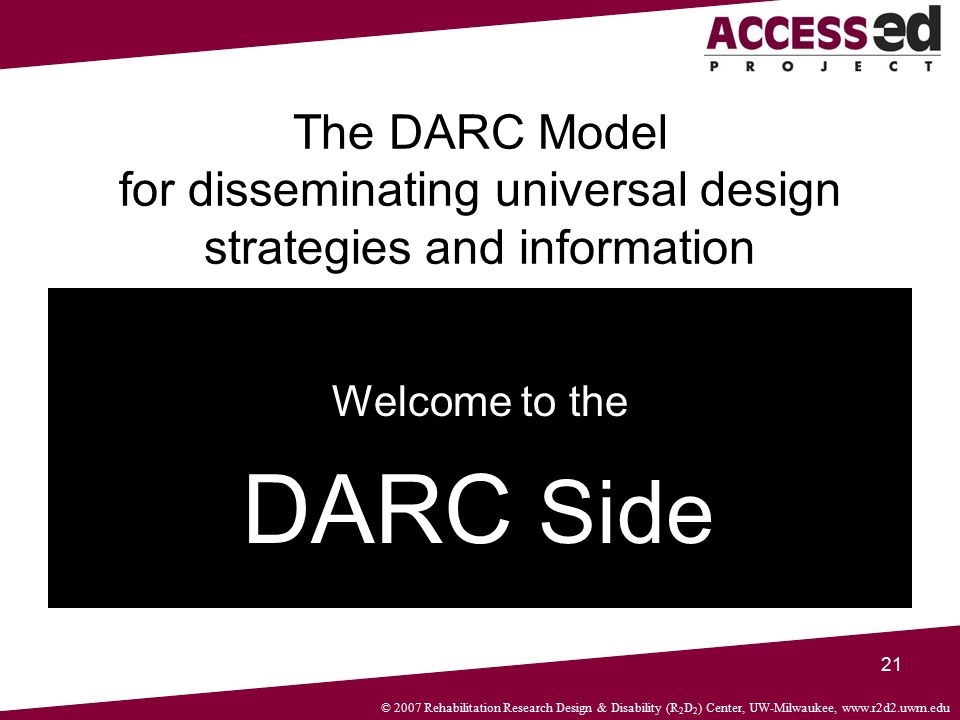 ACCESSed
PROJECT

The DARC Model
for disseminating universal design strategies and information

Welcome to the

DARC Side

21

© 2007 Rehabilitation Research Design & Disability ($R_2D_2$) Center, UW-Milwaukee, www.r2d2.uwm.edu